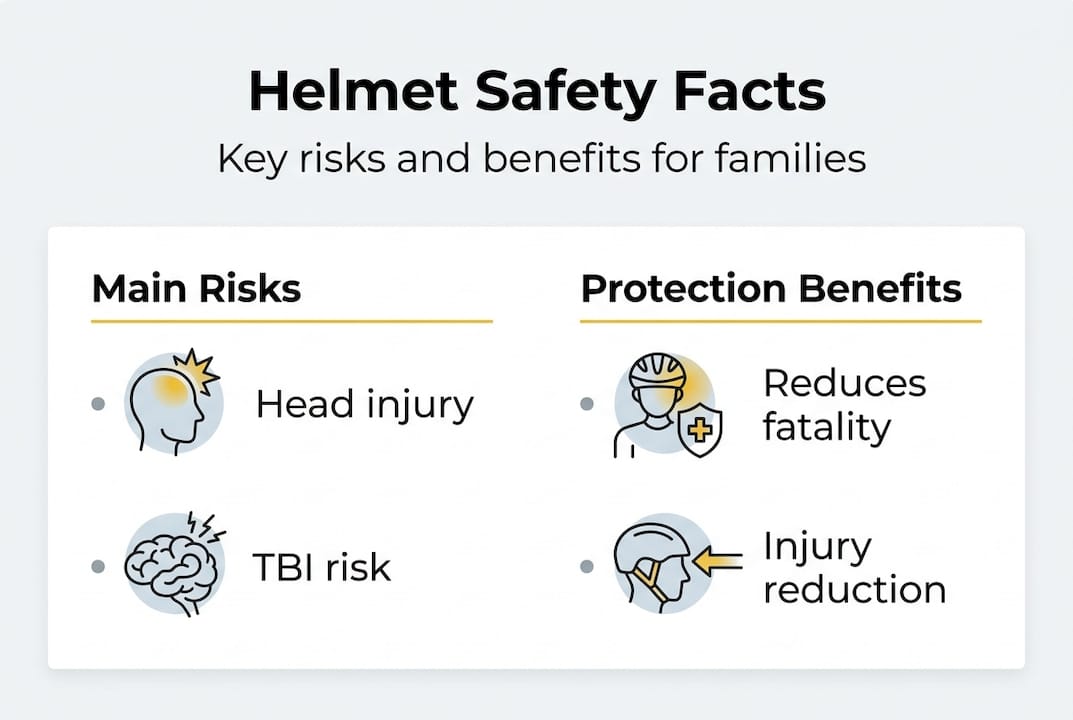 Helmet Safety Facts

Key risks and benefits for families

Main Risks

- Head injury
- TBI risk

Protection Benefits

- Reduces fatality
- Injury reduction